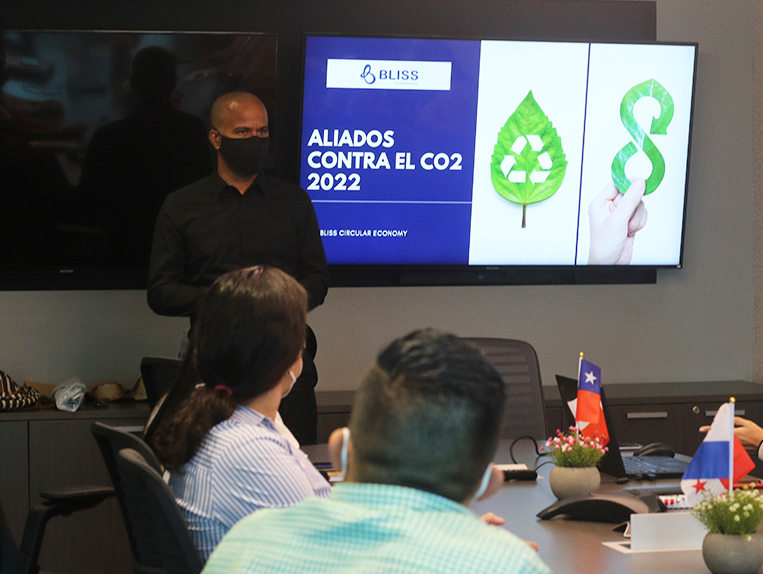 BLISS

ALIADOS CONTRA EL CO2 2022

BLISS CIRCULAR ECONOMY